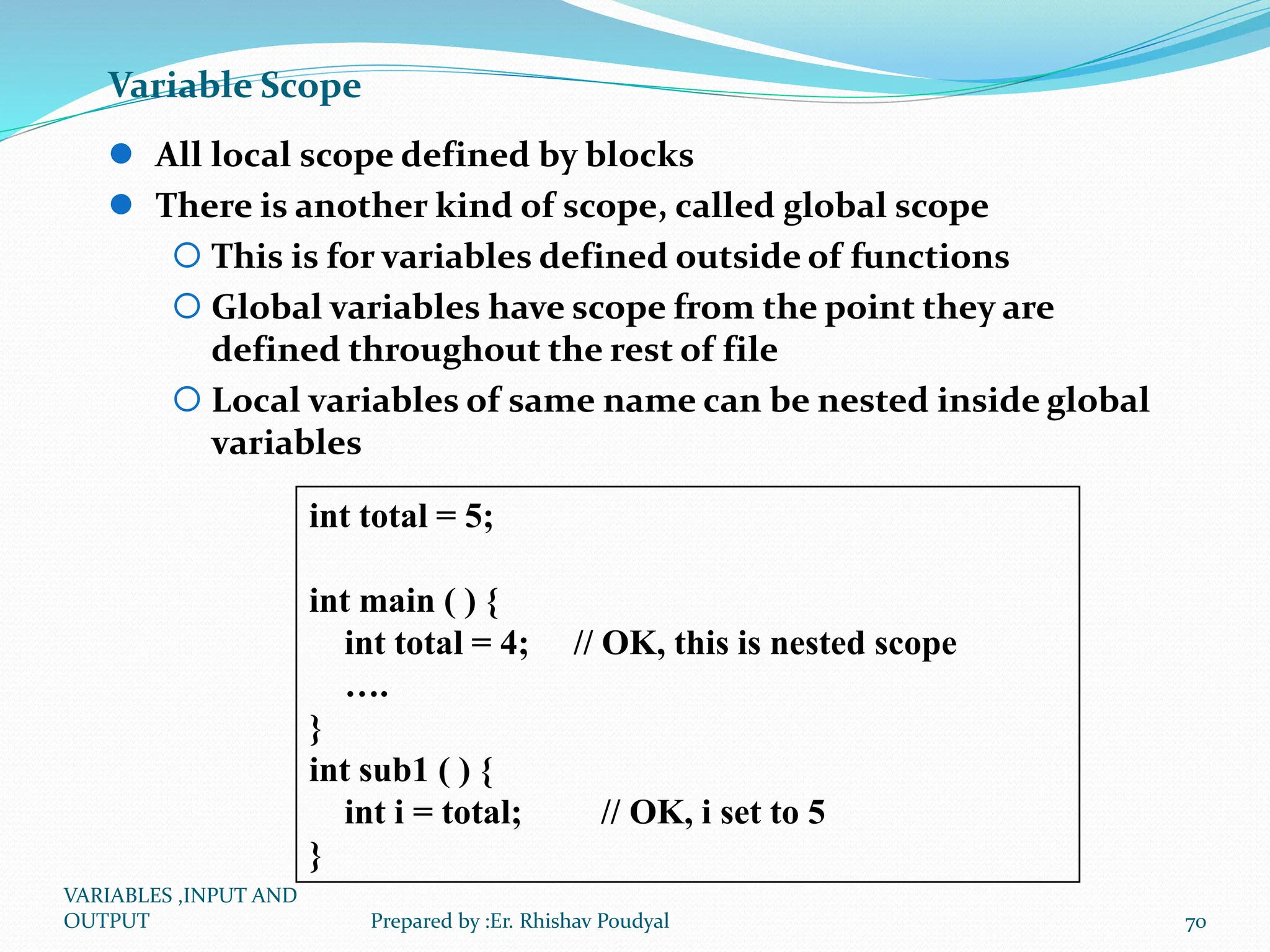 Variable Scope

All local scope defined by blocks

There is another kind of scope, called global scope

This is for variables defined outside of functions

Global variables have scope from the point they are defined throughout the rest of file

Local variables of same name can be nested inside global variables

int total = 5;

int main ( ) {
int total = 4; // OK, this is nested scope
….
}
int sub1 ( ) {
int i = total; // OK, i set to 5
}

VARIABLES ,INPUT AND OUTPUT

Prepared by :Er. Rhishav Poudyal

70